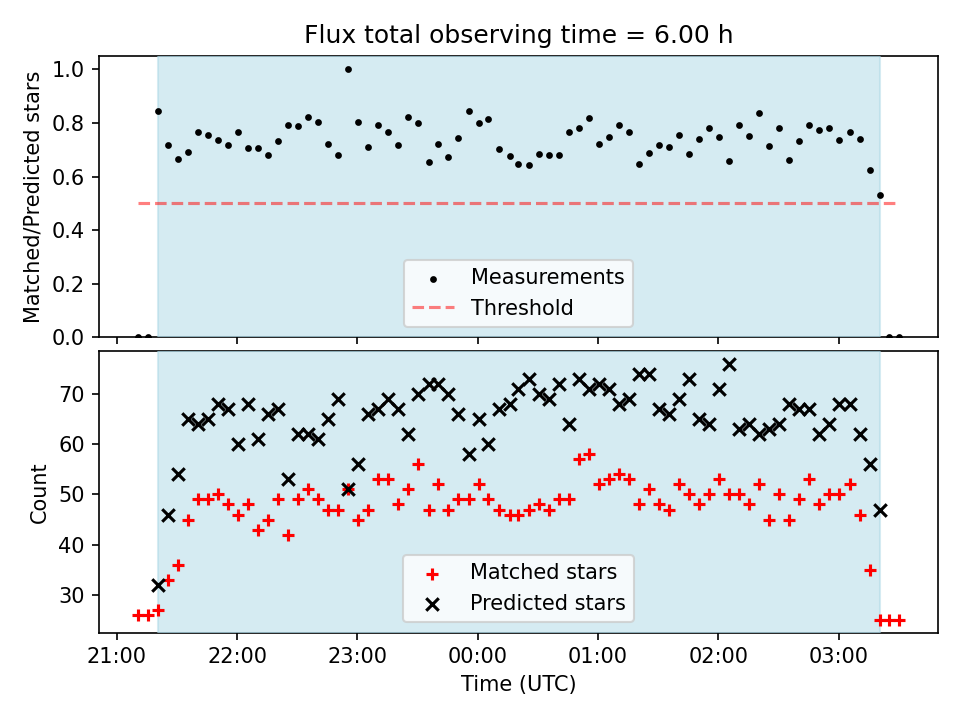 Flux total observing time = 6.00 h

Matched/Predicted stars

1.0
0.8
0.6
0.4
0.2
0.0

Measurements
Threshold

Count

70
60
50
40
30

Matched stars
Predicted stars

21:00
22:00
23:00
00:00
01:00
02:00
03:00

Time (UTC)